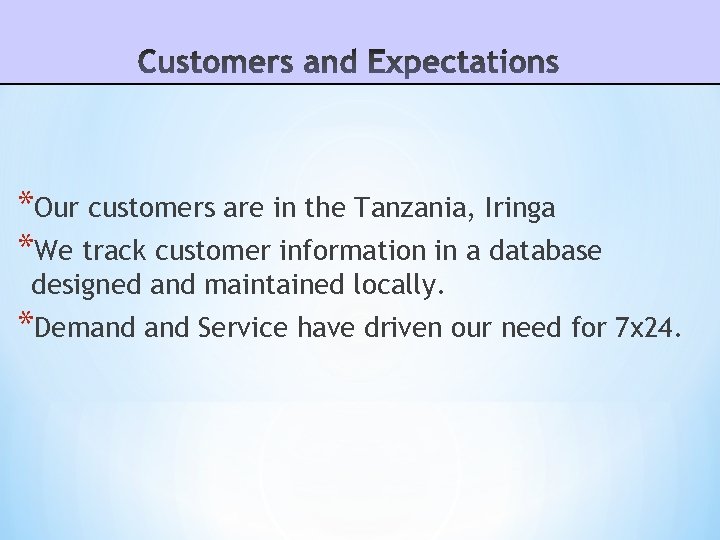 Customers and Expectations

*Our customers are in the Tanzania, Iringa

*We track customer information in a database designed and maintained locally.

*Demand and Service have driven our need for 7x24.